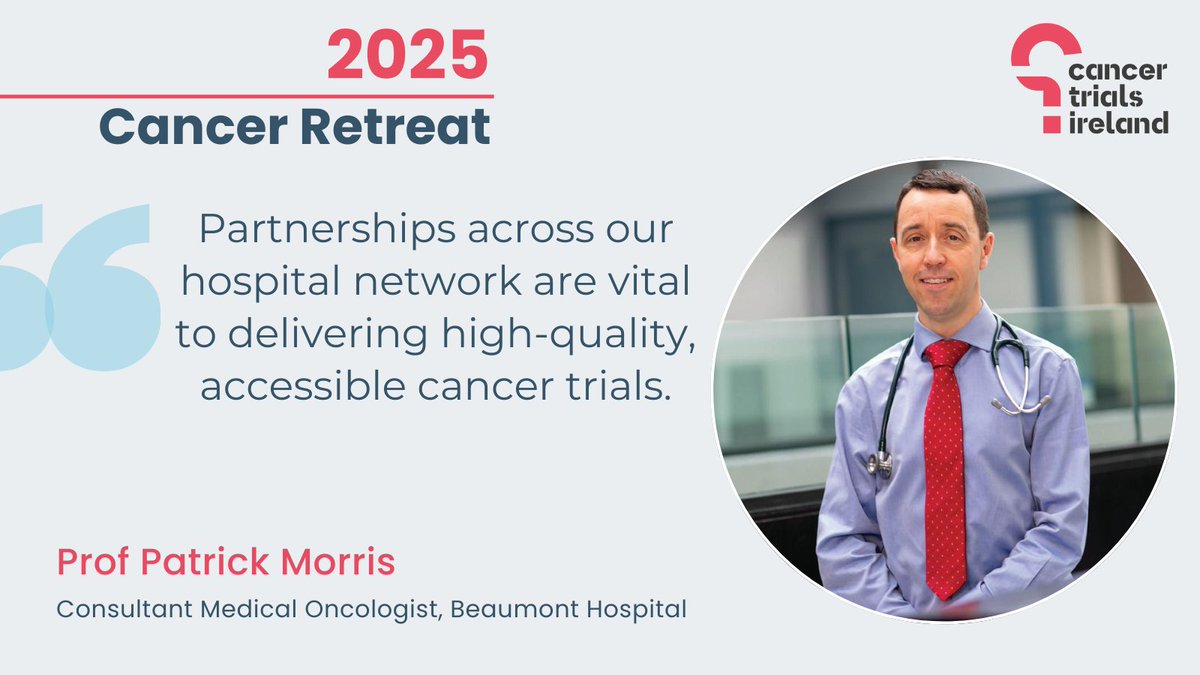 2025
Cancer Retreat

cancer trials ireland

Partnerships across our hospital network are vital to delivering high-quality, accessible cancer trials.

Prof Patrick Morris
Consultant Medical Oncologist, Beaumont Hospital